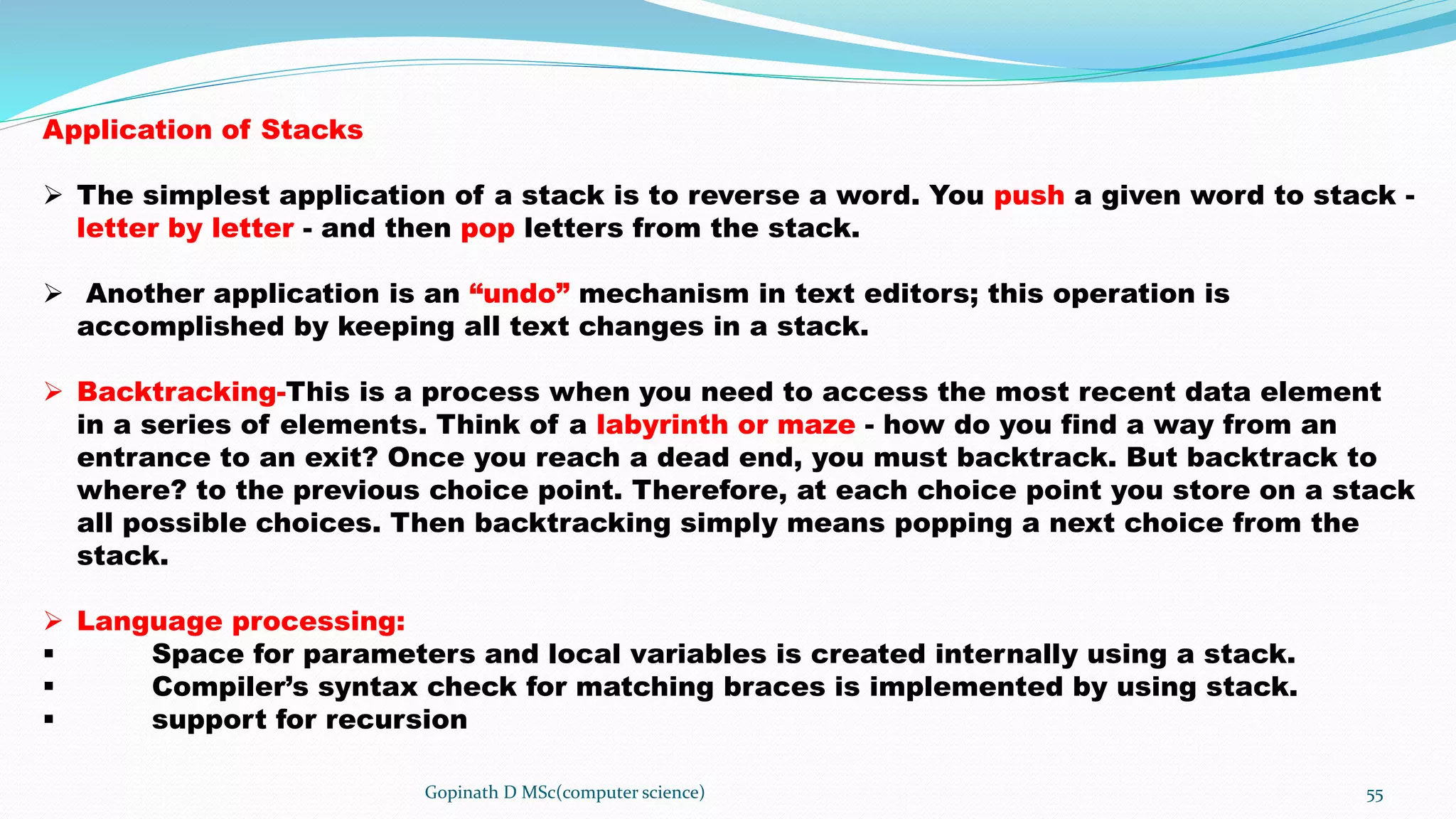 Application of Stacks

➢ The simplest application of a stack is to reverse a word. You push a given word to stack - letter by letter - and then pop letters from the stack.

➢ Another application is an “undo” mechanism in text editors; this operation is accomplished by keeping all text changes in a stack.

➢ Backtracking-This is a process when you need to access the most recent data element in a series of elements. Think of a labyrinth or maze - how do you find a way from an entrance to an exit? Once you reach a dead end, you must backtrack. But backtrack to where? to the previous choice point. Therefore, at each choice point you store on a stack all possible choices. Then backtracking simply means popping a next choice from the stack.

➢ Language processing:
▪ Space for parameters and local variables is created internally using a stack.
▪ Compiler’s syntax check for matching braces is implemented by using stack.
▪ support for recursion

Gopinath D MSc(computer science)

55